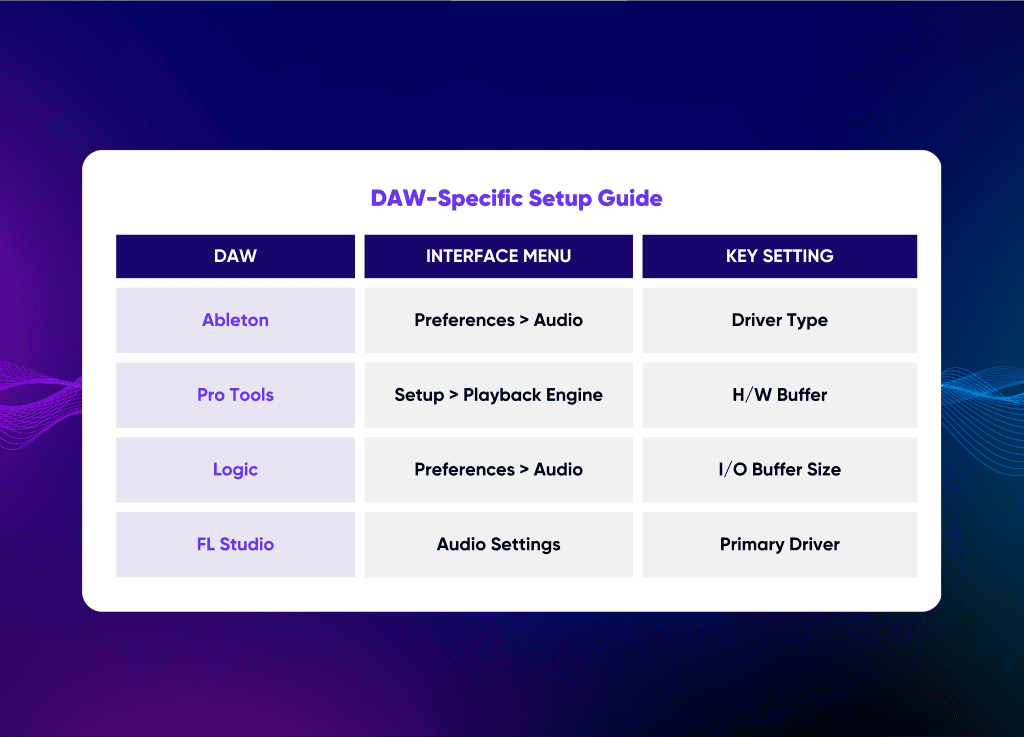 DAW-Specific Setup Guide

| DAW | INTERFACE MENU | KEY SETTING |
|---|---|---|
| Ableton | Preferences > Audio | Driver Type |
| Pro Tools | Setup > Playback Engine | H/W Buffer |
| Logic | Preferences > Audio | I/O Buffer Size |
| FL Studio | Audio Settings | Primary Driver |